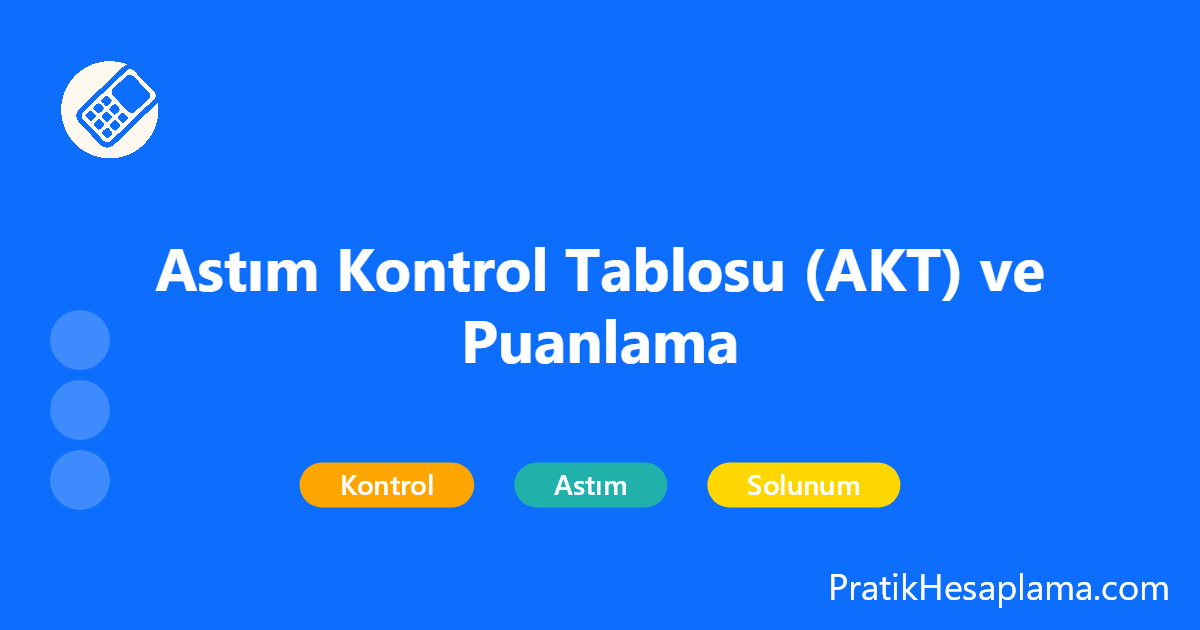 Astım Kontrol Tablosu (AKT) ve Puanlama

Kontrol
Astım
Solunum

PratikHesaplama.com